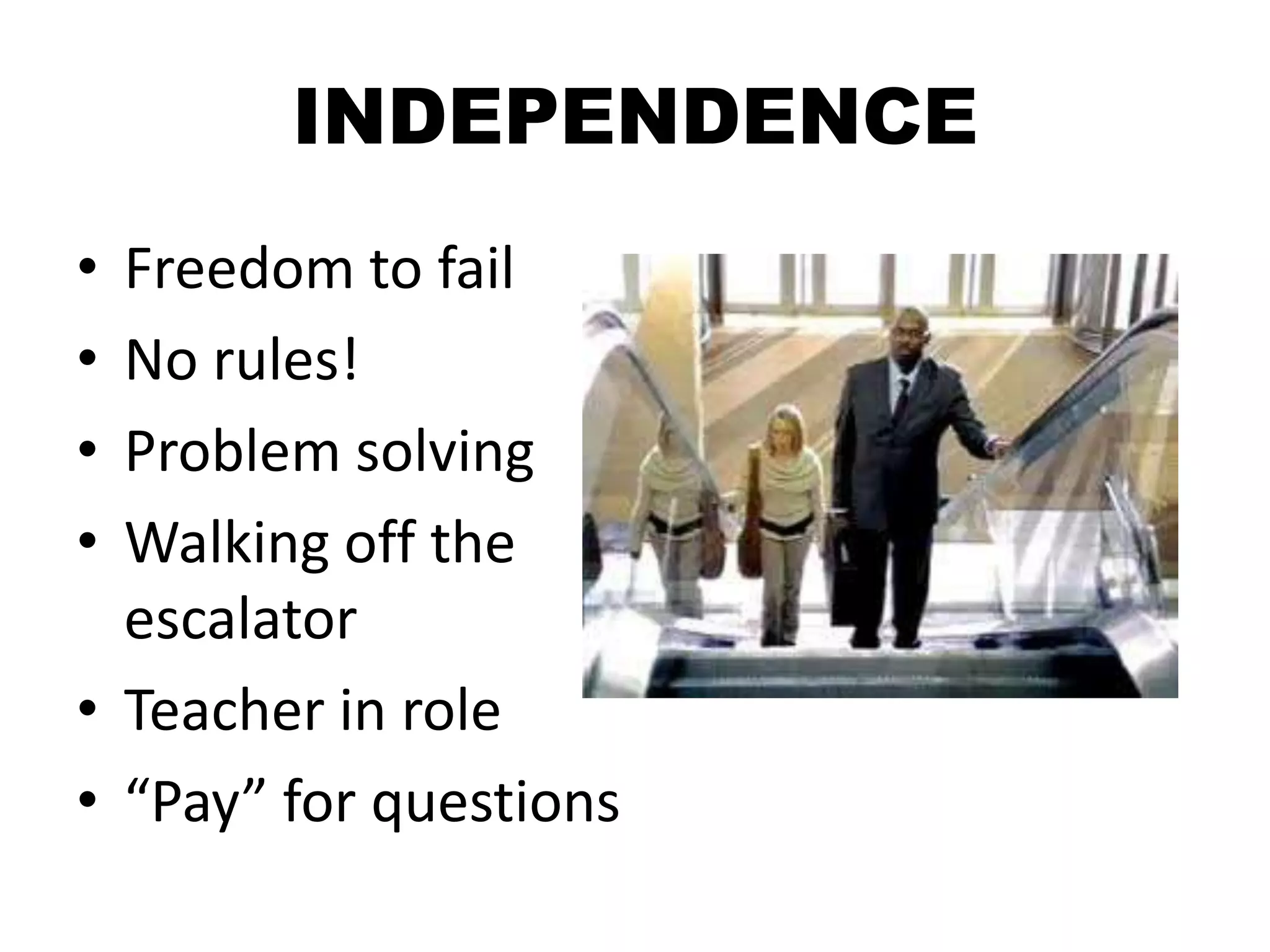 INDEPENDENCE

• Freedom to fail
• No rules!
• Problem solving
• Walking off the escalator
• Teacher in role
• “Pay” for questions